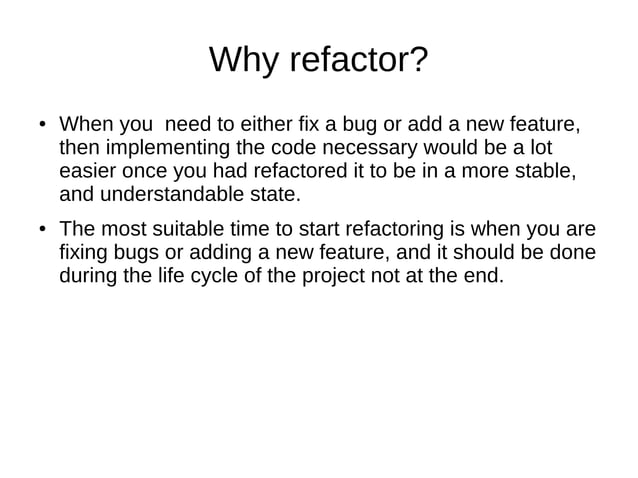 Why refactor?

• When you  need to either fix a bug or add a new feature, then implementing the code necessary would be a lot easier once you had refactored it to be in a more stable, and understandable state.

• The most suitable time to start refactoring is when you are fixing bugs or adding a new feature, and it should be done during the life cycle of the project not at the end.